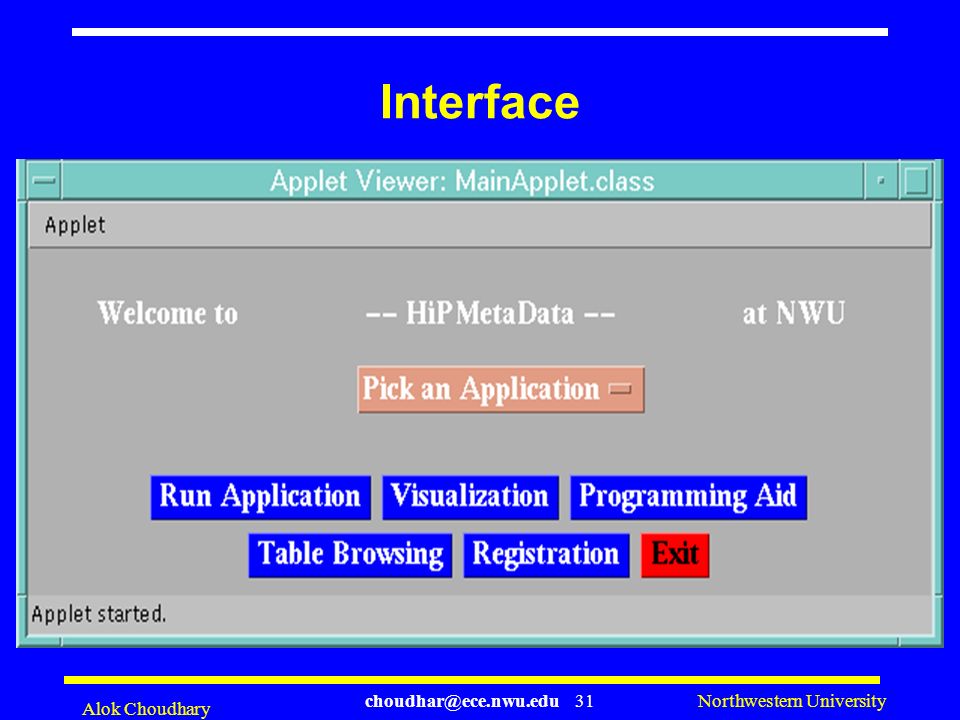 Interface

Applet Viewer: MainApplet.class

Applet

Welcome to -- HiPMetaData -- at NWU

Pick an Application

Run Application Visualization Programming Aid

Table Browsing Registration Exit

Applet started.

Alok Choudhary choudhar@ece.nwu.edu 31 Northwestern University